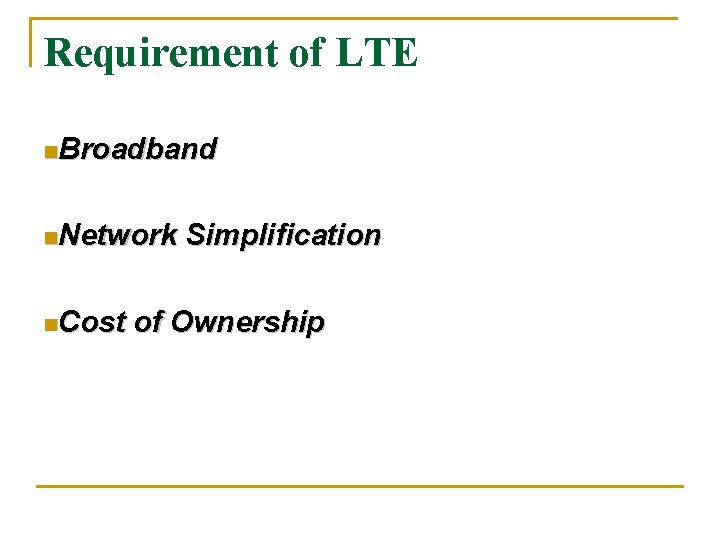 Requirement of LTE

Broadband

Network Simplification

Cost of Ownership